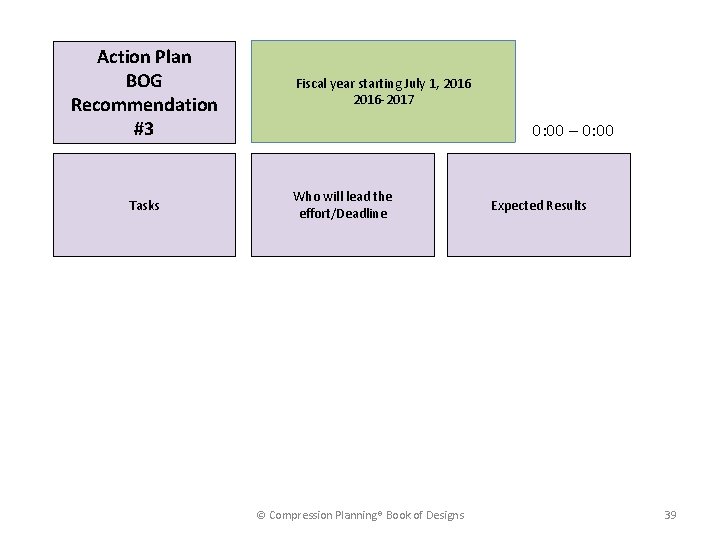 Action Plan
BOG
Recommendation
#3

Fiscal year starting July 1, 2016
2016-2017

0:00 – 0:00

Tasks

Who will lead the effort/Deadline

Expected Results

© Compression Planning® Book of Designs

39